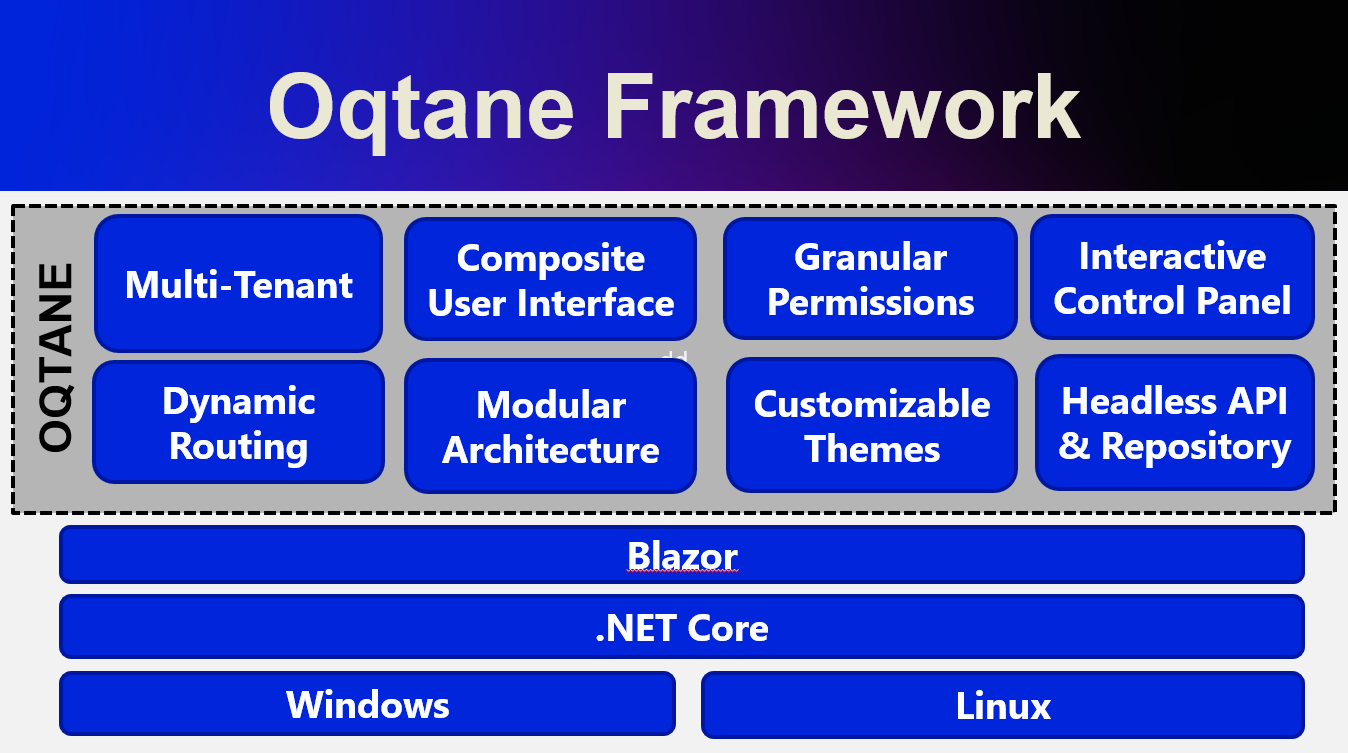 Oqtane Framework

OQTANE

Multi-Tenant

Composite User Interface

Granular Permissions

Interactive Control Panel

Dynamic Routing

Modular Architecture

Customizable Themes

Headless API & Repository

Blazor

.NET Core

Windows

Linux